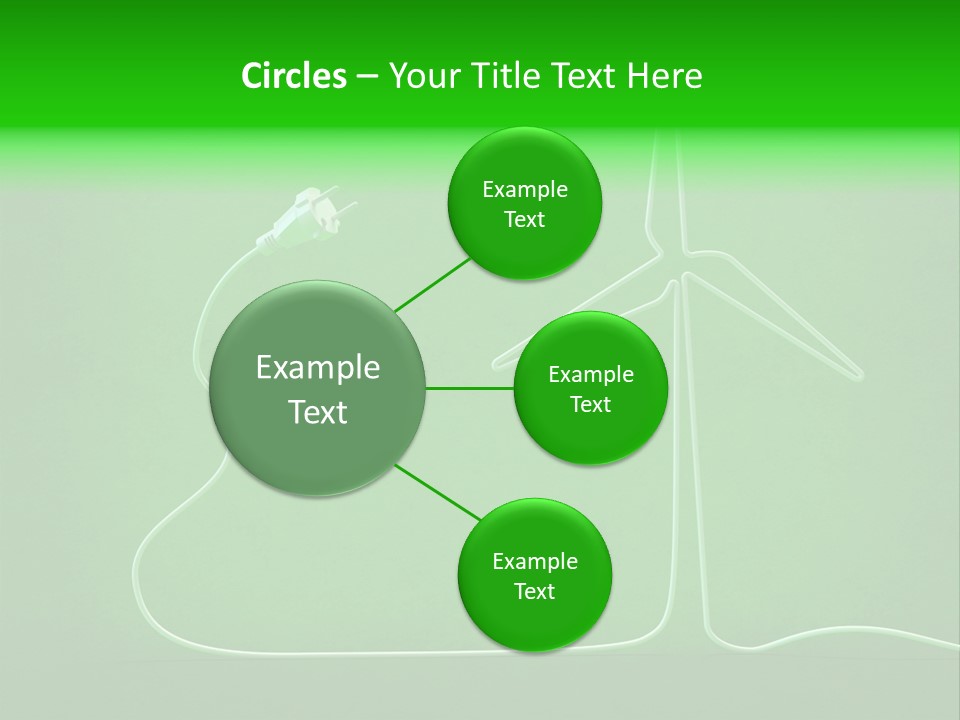 Circles – Your Title Text Here

Example Text

Example Text

Example Text

Example Text